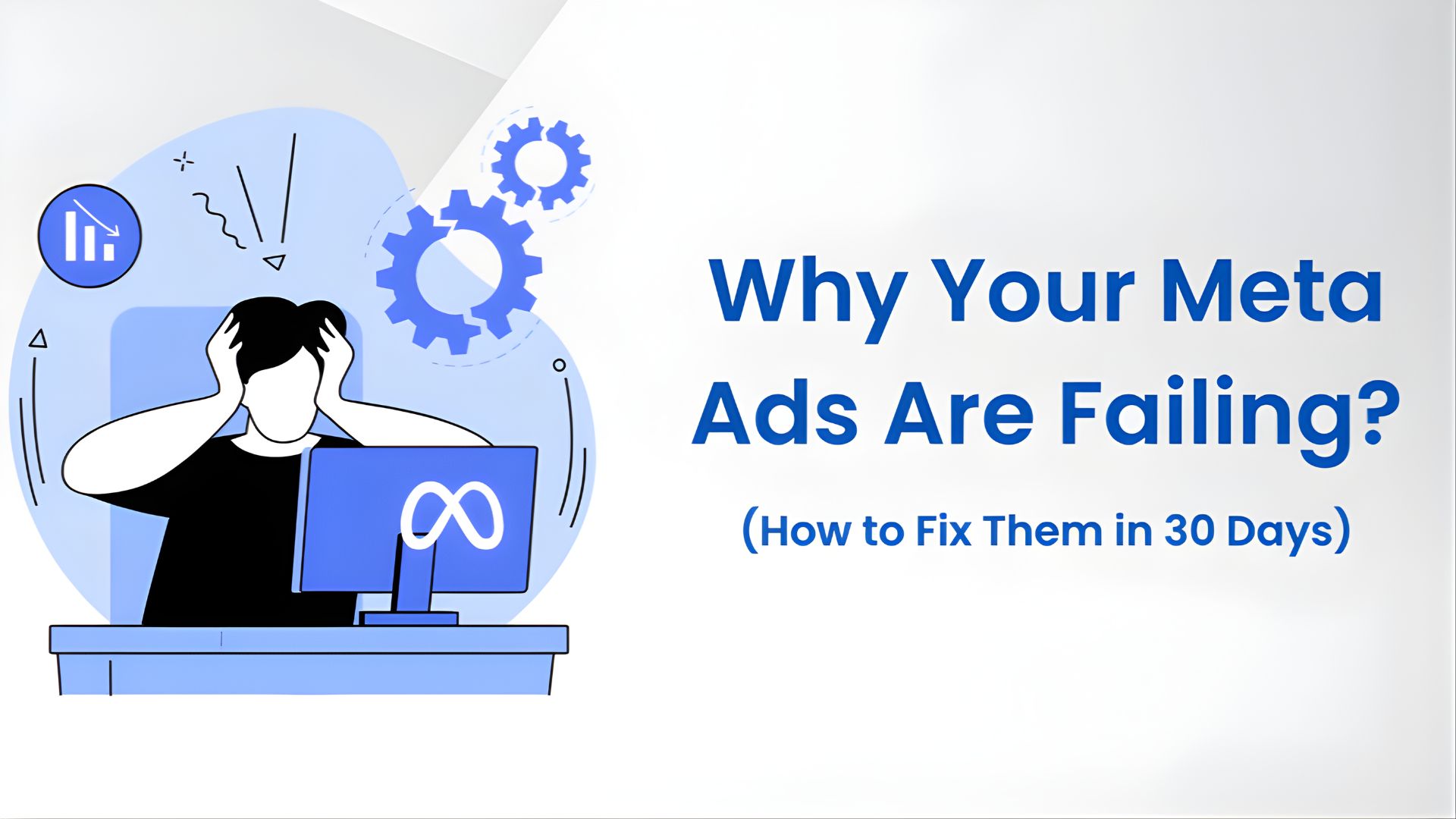 Why Your Meta Ads Are Failing?

(How to Fix Them in 30 Days)